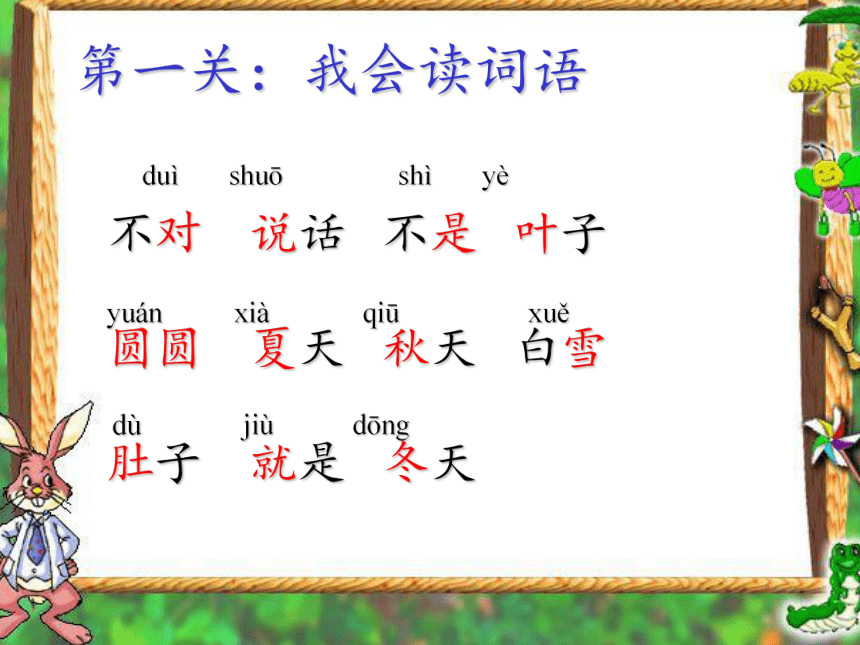 第一关：我会读词语

duì shuō shì yè
不对 说话 不是 叶子

yuán xià qiū xuě
圆圆 夏天 秋天 白雪

dù jiù dōng
肚子 就是 冬天